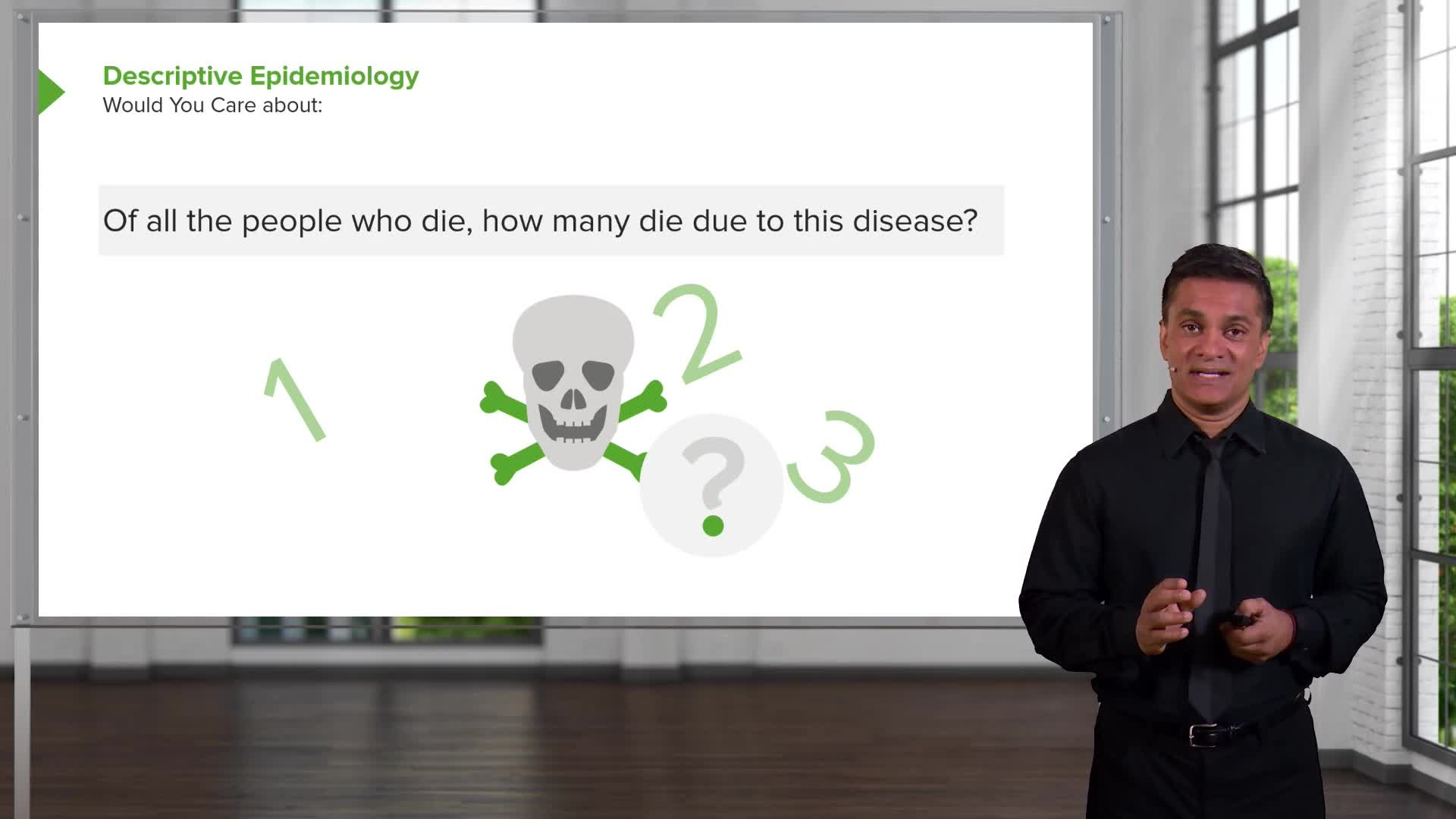 Descriptive Epidemiology
Would You Care about:

Of all the people who die, how many die due to this disease?

1 2 ? 3